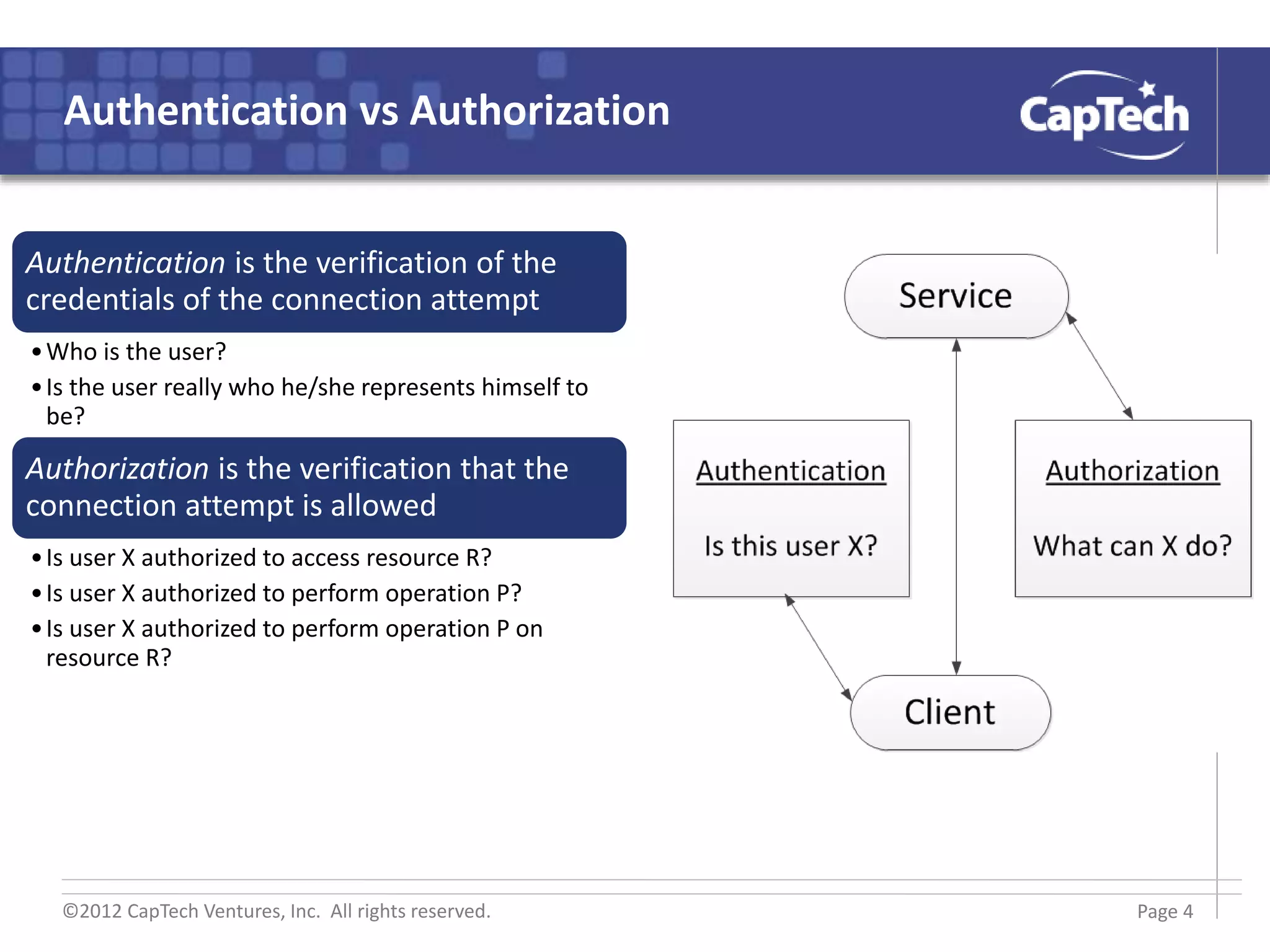 Authentication vs Authorization

CapTech

Authentication is the verification of the credentials of the connection attempt

• Who is the user?
• Is the user really who he/she represents himself to be?

Authorization is the verification that the connection attempt is allowed

• Is user X authorized to access resource R?
• Is user X authorized to perform operation P?
• Is user X authorized to perform operation P on resource R?

Service

Authentication

Is this user X?

Authorization

What can X do?

Client

©2012 CapTech Ventures, Inc. All rights reserved.

Page 4